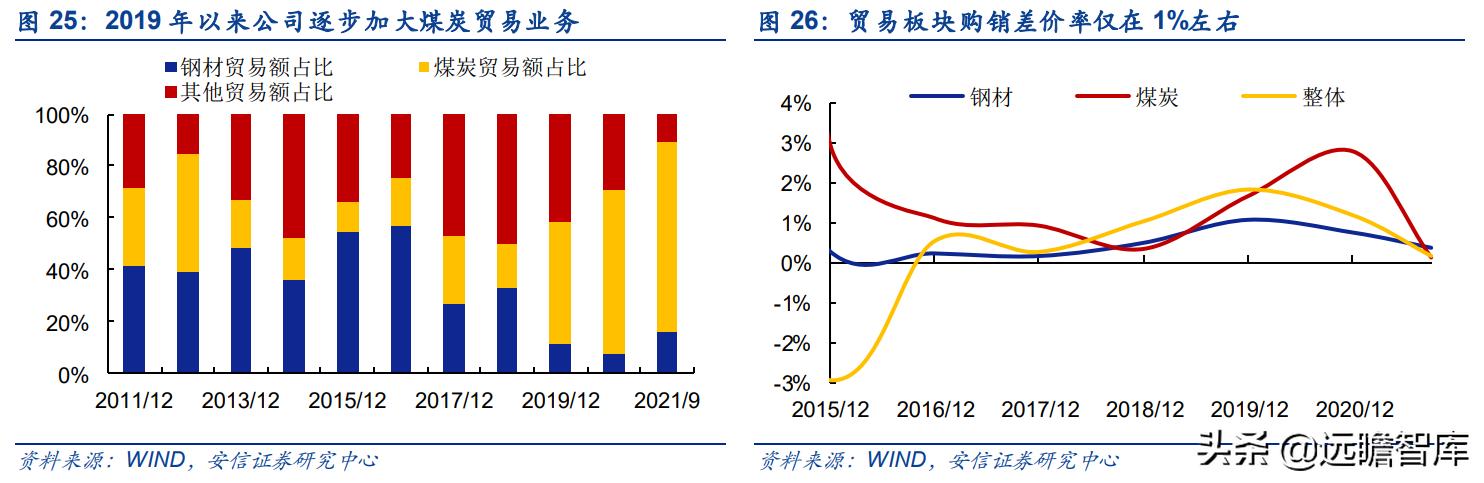 图 25：2019 年以来公司逐步加大煤炭贸易业务

钢材贸易额占比
煤炭贸易额占比
其他贸易额占比

100%
80%
60%
40%
20%
0%

2011/12
2013/12
2015/12
2017/12
2019/12
2021/9

资料来源：WIND，安信证券研究中心

图 26：贸易板块购销差价率仅在 1%左右

钢材
煤炭
整体

4%
3%
2%
1%
0%
-1%
-2%
-3%

2015/12
2016/12
2017/12
2018/12
2019/12
2020/12

资料来源：WIND，安信证券研究中心

头条 @远瞻智库